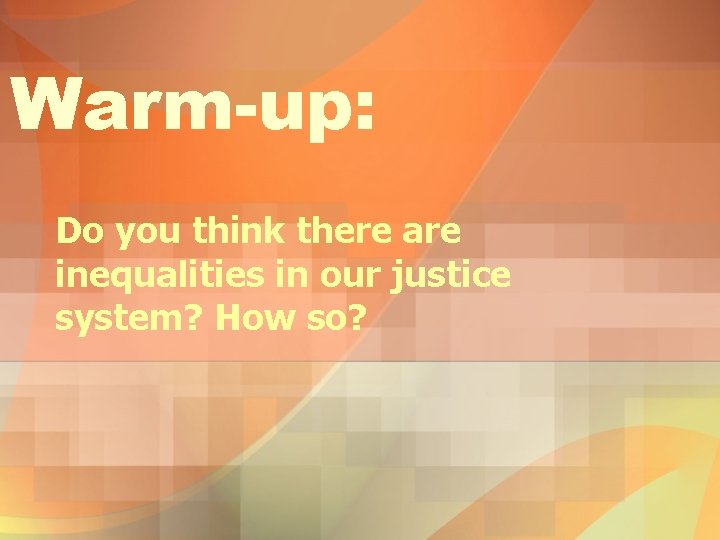 Warm-up:

Do you think there are inequalities in our justice system? How so?